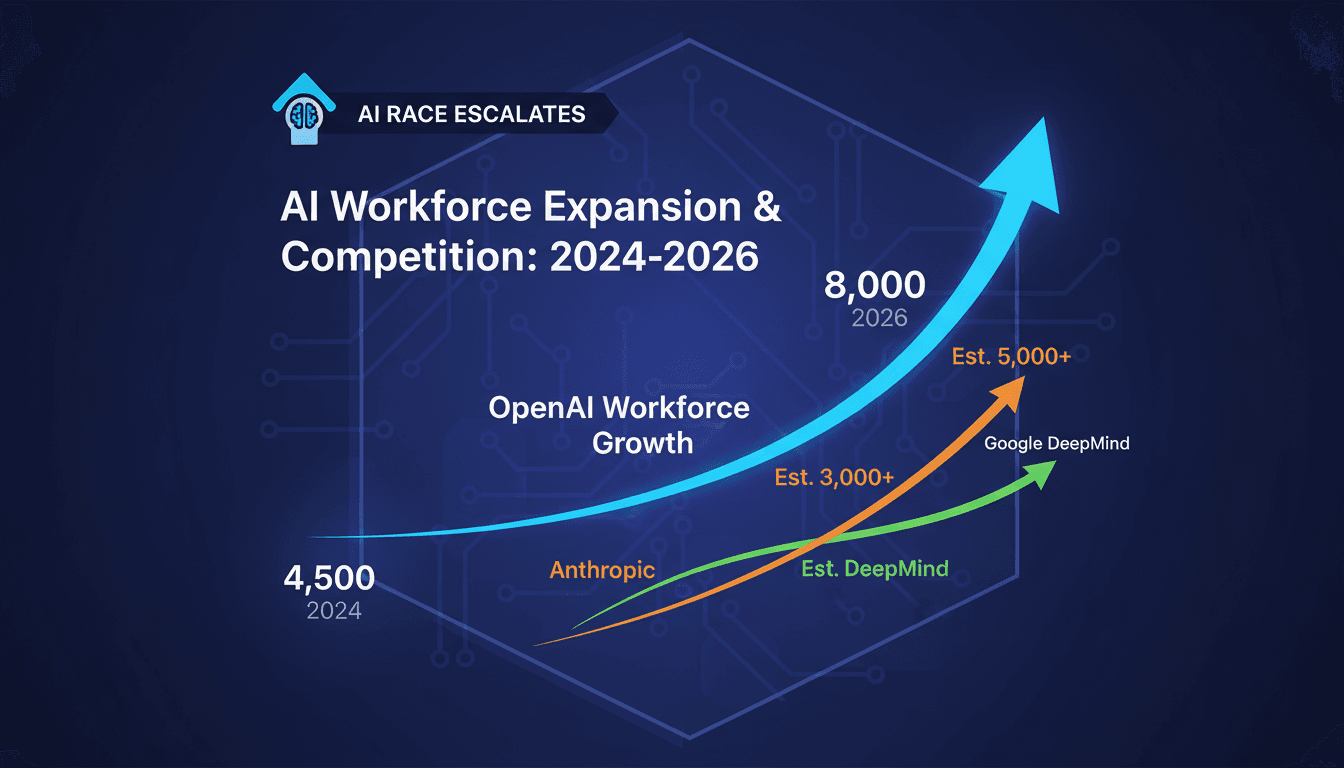 AI RACE ESCALATES

AI Workforce Expansion & Competition: 2024-2026

8,000
2026

Est. 5,000+

OpenAI Workforce Growth

Google DeepMind

Est. 3,000+

4,500
2024

Anthropic

Est. DeepMind